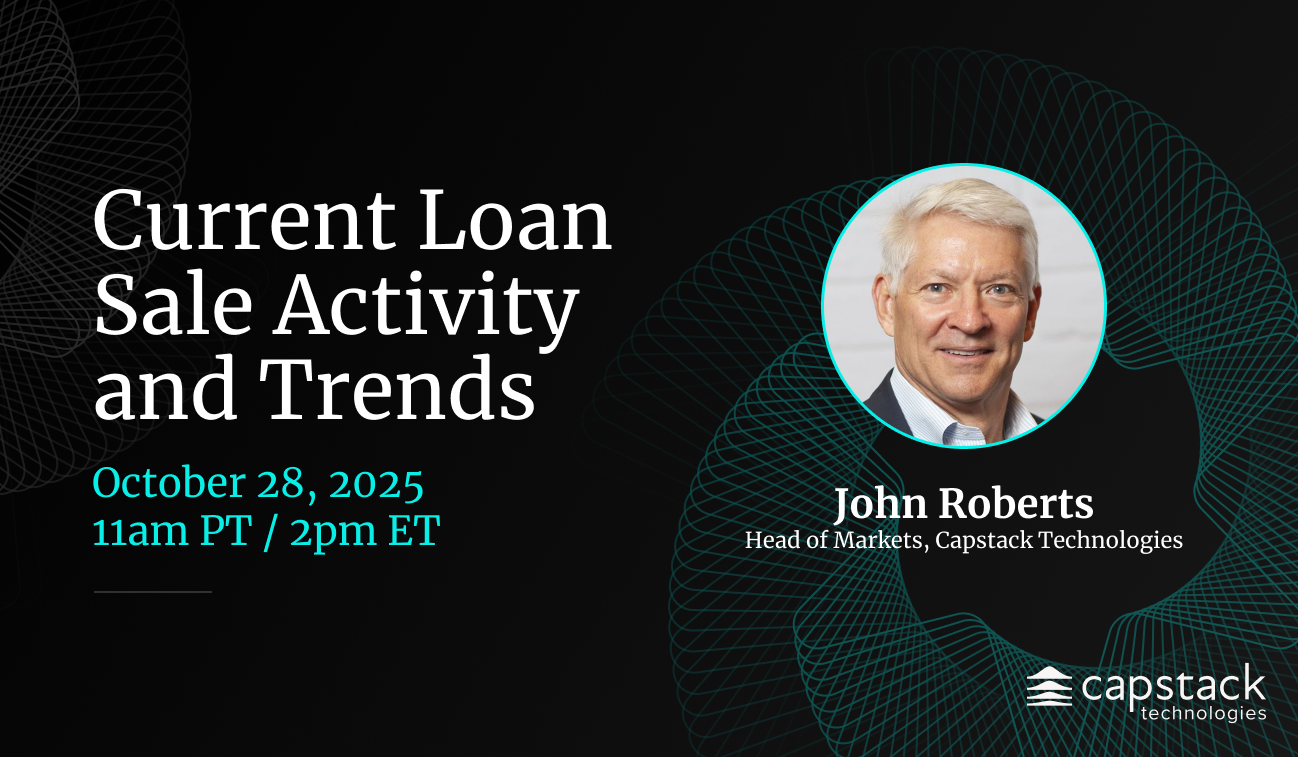 Current Loan Sale Activity and Trends

October 28, 2025
11am PT / 2pm ET

John Roberts
Head of Markets, Capstack Technologies

capstack
technologies